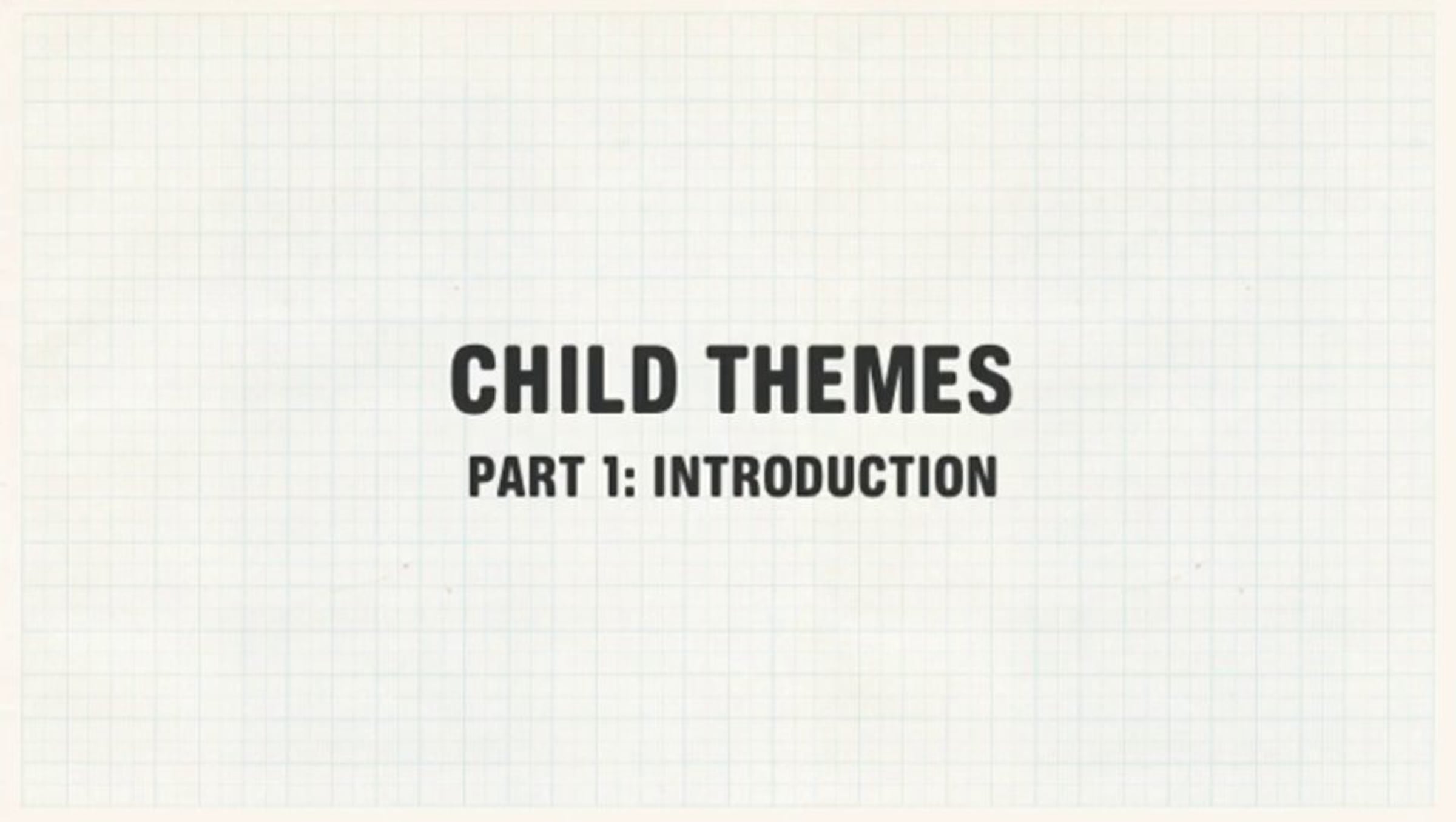 CHILD THEMES

PART 1: INTRODUCTION